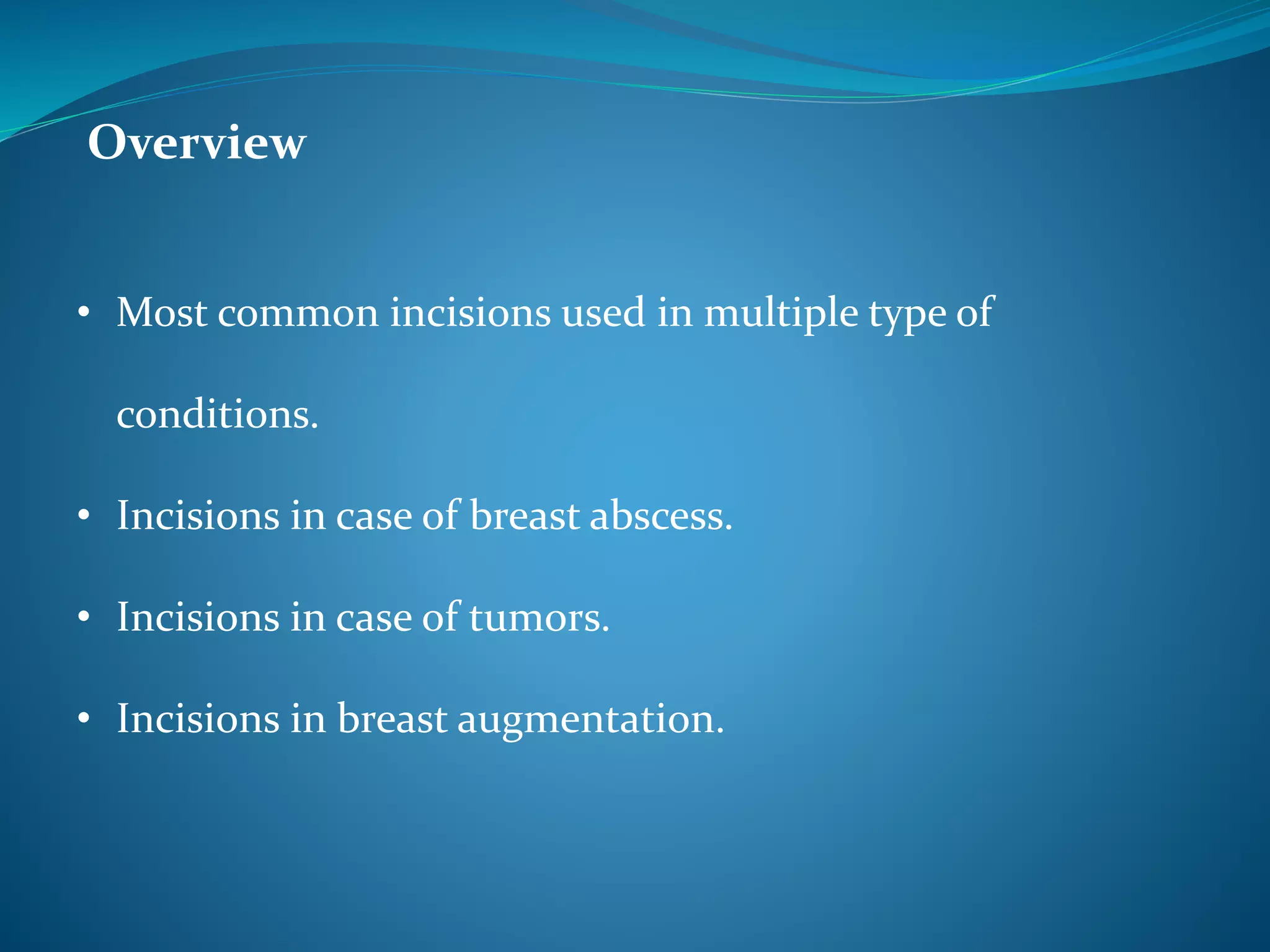 Overview

• Most common incisions used in multiple type of conditions.

• Incisions in case of breast abscess.

• Incisions in case of tumors.

• Incisions in breast augmentation.